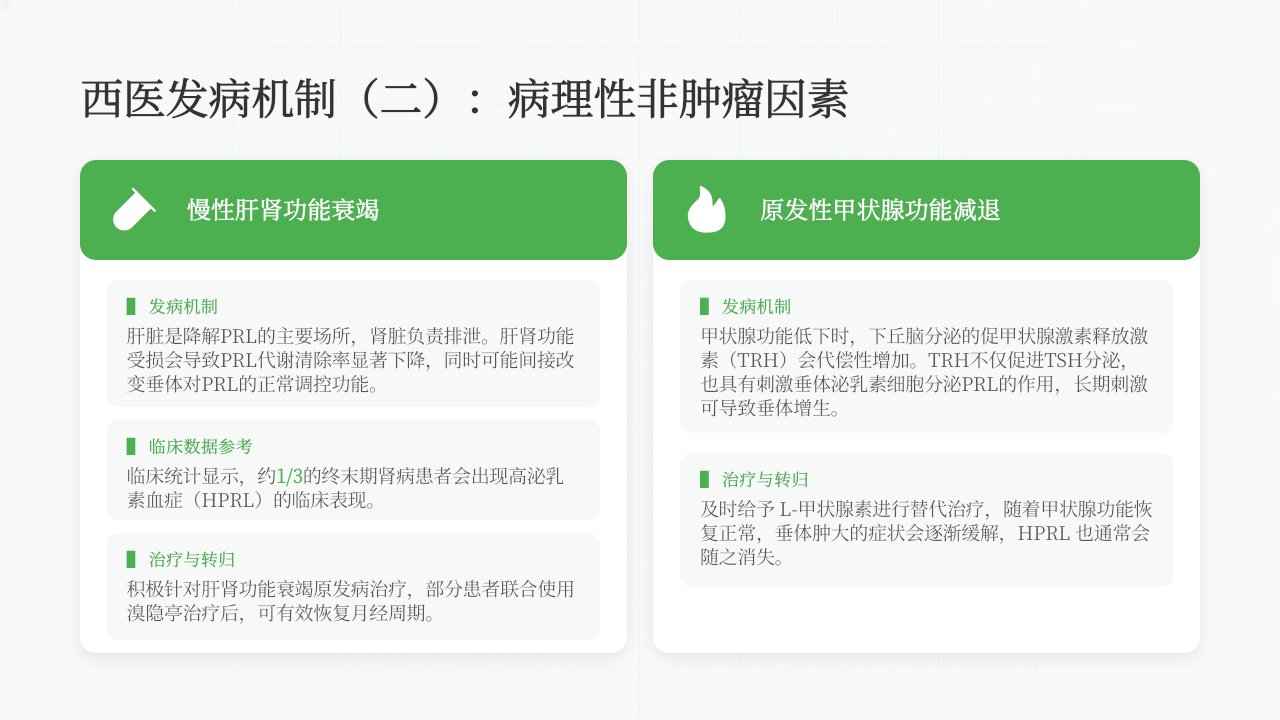 西医发病机制（二）：病理性非肿瘤因素

慢性肝肾功能衰竭

发病机制
肝脏是降解PRL的主要场所，肾脏负责排泄。肝肾功能受损会导致PRL代谢清除率显著下降，同时可能间接改变垂体对PRL的正常调控功能。

临床数据参考
临床统计显示，约1/3的终末期肾病患者会出现高泌乳素血症（HPRL）的临床表现。

治疗与转归
积极针对肝肾功能衰竭原发病治疗，部分患者联合使用溴隐亭治疗后，可有效恢复月经周期。

原发性甲状腺功能减退

发病机制
甲状腺功能低下时，下丘脑分泌的促甲状腺激素释放激素（TRH）会代偿性增加。TRH不仅促进TSH分泌，也具有刺激垂体泌乳素细胞分泌PRL的作用，长期刺激可导致垂体增生。

治疗与转归
及时给予 L-甲状腺素进行替代治疗，随着甲状腺功能恢复正常，垂体肿大的症状会逐渐缓解，HPRL 也通常会随之消失。